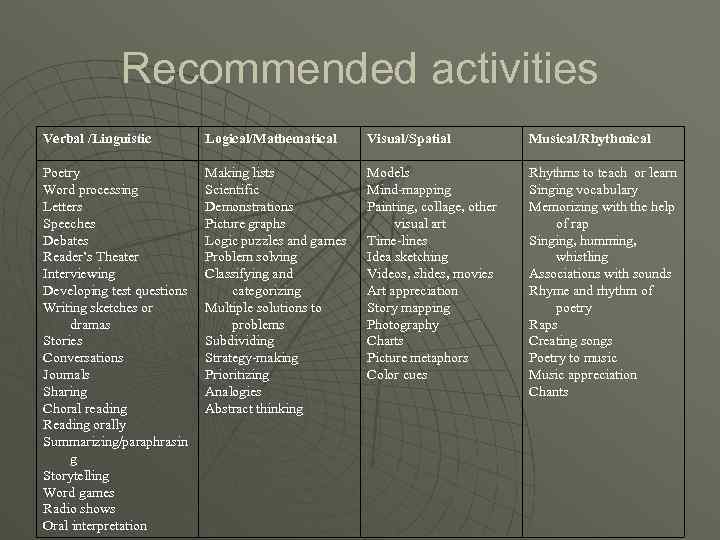 Recommended activities

| Verbal /Linguistic | Logical/Mathematical | Visual/Spatial | Musical/Rhythmical |
|---|---|---|---|
| Poetry<br>Word processing<br>Letters<br>Speeches<br>Debates<br>Reader's Theater<br>Interviewing<br>Developing test questions<br>Writing sketches or dramas<br>Stories<br>Conversations<br>Journals<br>Sharing<br>Choral reading<br>Reading orally<br>Summarizing/paraphrasing<br>Storytelling<br>Word games<br>Radio shows<br>Oral interpretation | Making lists<br>Scientific<br>Demonstrations<br>Picture graphs<br>Logic puzzles and games<br>Problem solving<br>Classifying and categorizing<br>Multiple solutions to problems<br>Subdividing<br>Strategy-making<br>Prioritizing<br>Analogies<br>Abstract thinking | Models<br>Mind-mapping<br>Painting, collage, other visual art<br>Time-lines<br>Idea sketching<br>Videos, slides, movies<br>Art appreciation<br>Story mapping<br>Photography<br>Charts<br>Picture metaphors<br>Color cues | Rhythms to teach or learn<br>Singing vocabulary<br>Memorizing with the help of rap<br>Singing, humming, whistling<br>Associations with sounds<br>Rhyme and rhythm of poetry<br>Raps<br>Creating songs<br>Poetry to music<br>Music appreciation<br>Chants |